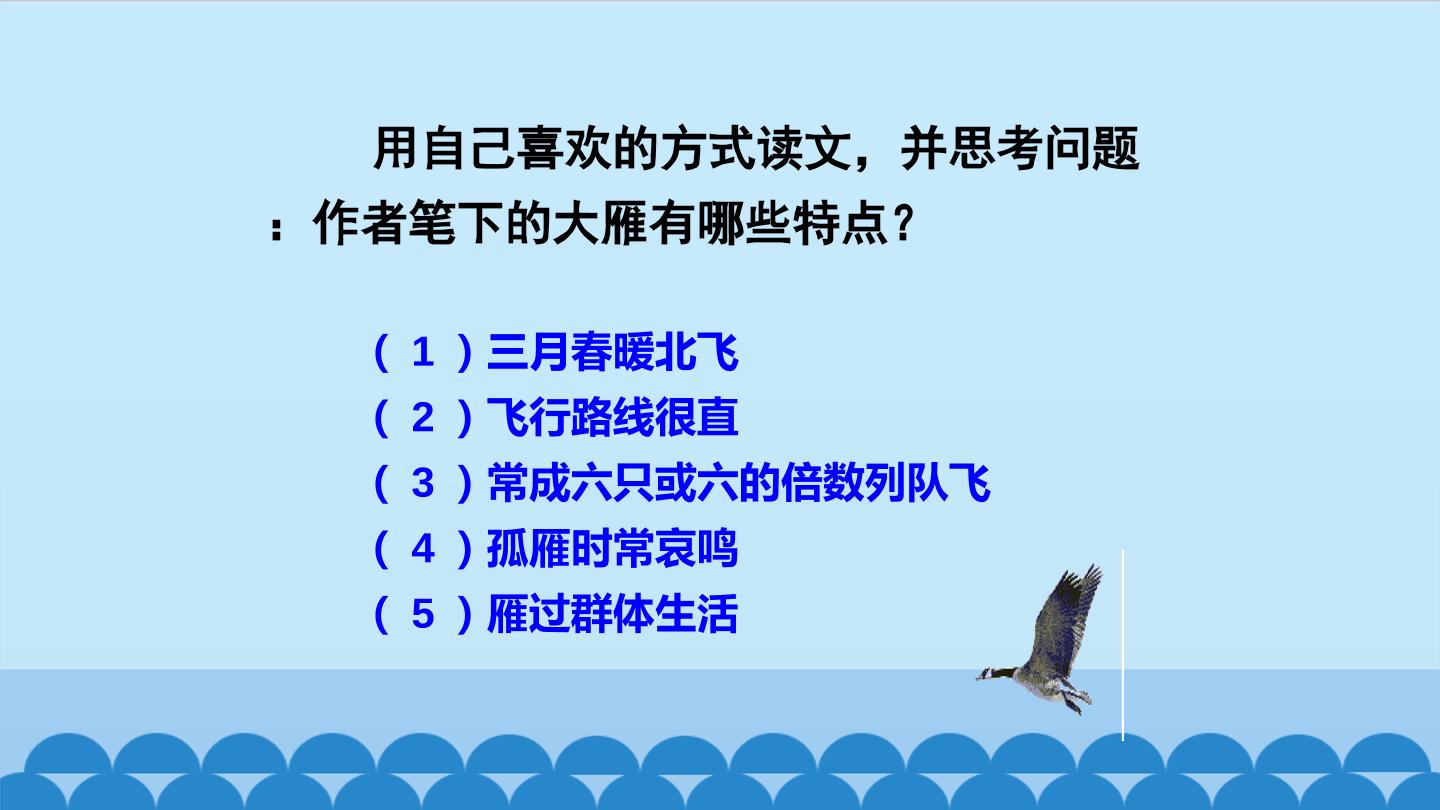 用自己喜欢的方式读文，并思考问题：作者笔下的大雁有哪些特点？

（1）三月春暖北飞
（2）飞行路线很直
（3）常成六只或六的倍数列队飞
（4）孤雁时常哀鸣
（5）雁过群体生活